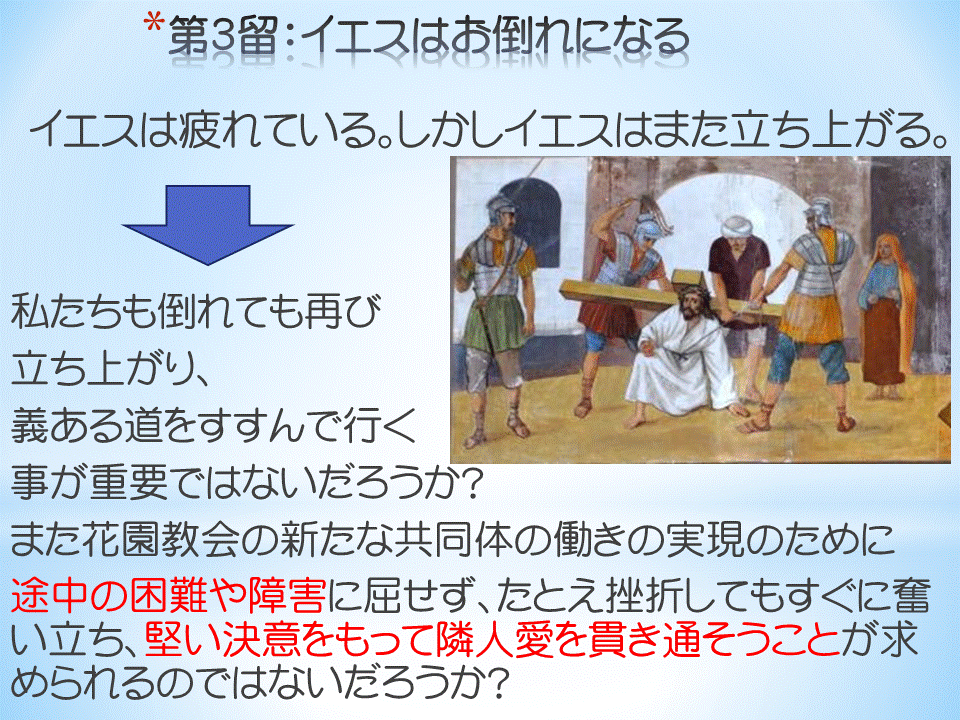 *第3留：イエスはお倒れになる

イエスは疲れている。しかしイエスはまた立ち上がる。

私たちも倒れても再び立ち上がり、義ある道をすすんで行く事が重要ではないだろうか？

また花園教会の新たな共同体の働きの実現のために途中の困難や障害に屈せず、たとえ挫折してもすぐに奮い立ち、堅い決意をもって隣人愛を貫き通そうことが求められるのではないだろうか？